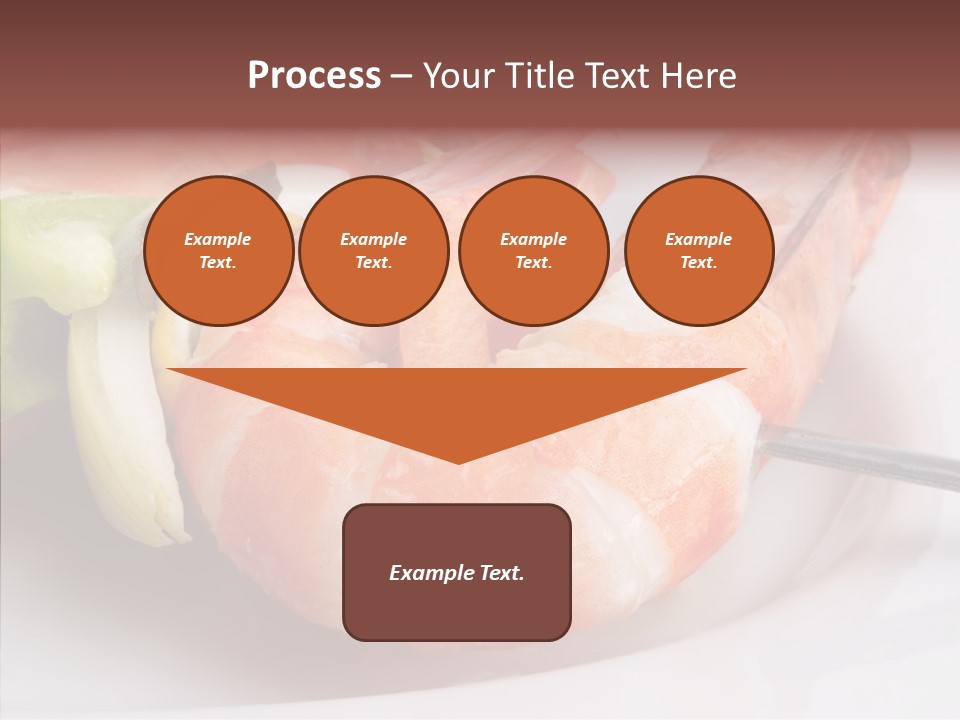 Process – Your Title Text Here

Example Text.

Example Text.

Example Text.

Example Text.

Example Text.